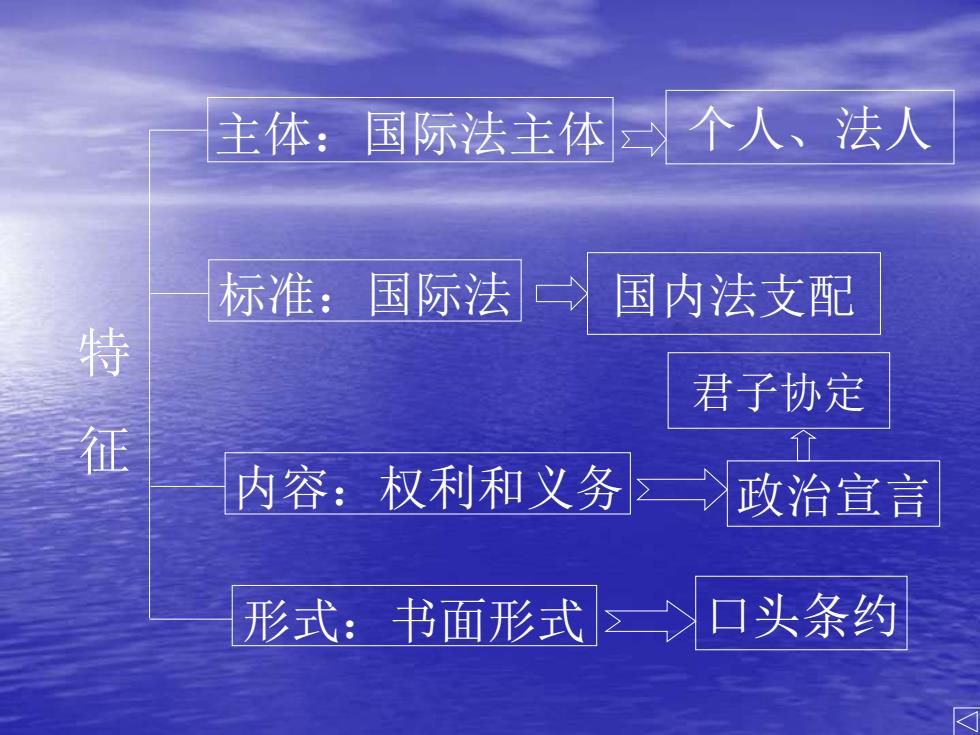 特征

主体：国际法主体
个人、法人

标准：国际法
国内法支配

君子协定

内容：权利和义务
政治宣言

形式：书面形式
口头条约